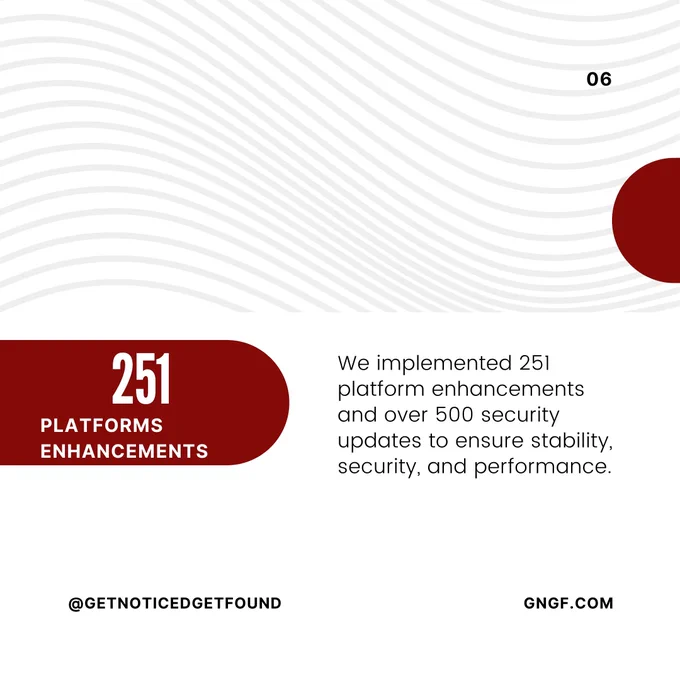 06

251
PLATFORMS ENHANCEMENTS

We implemented 251 platform enhancements and over 500 security updates to ensure stability, security, and performance.

@GETNOTICEDGETFOUND

GNGF.COM